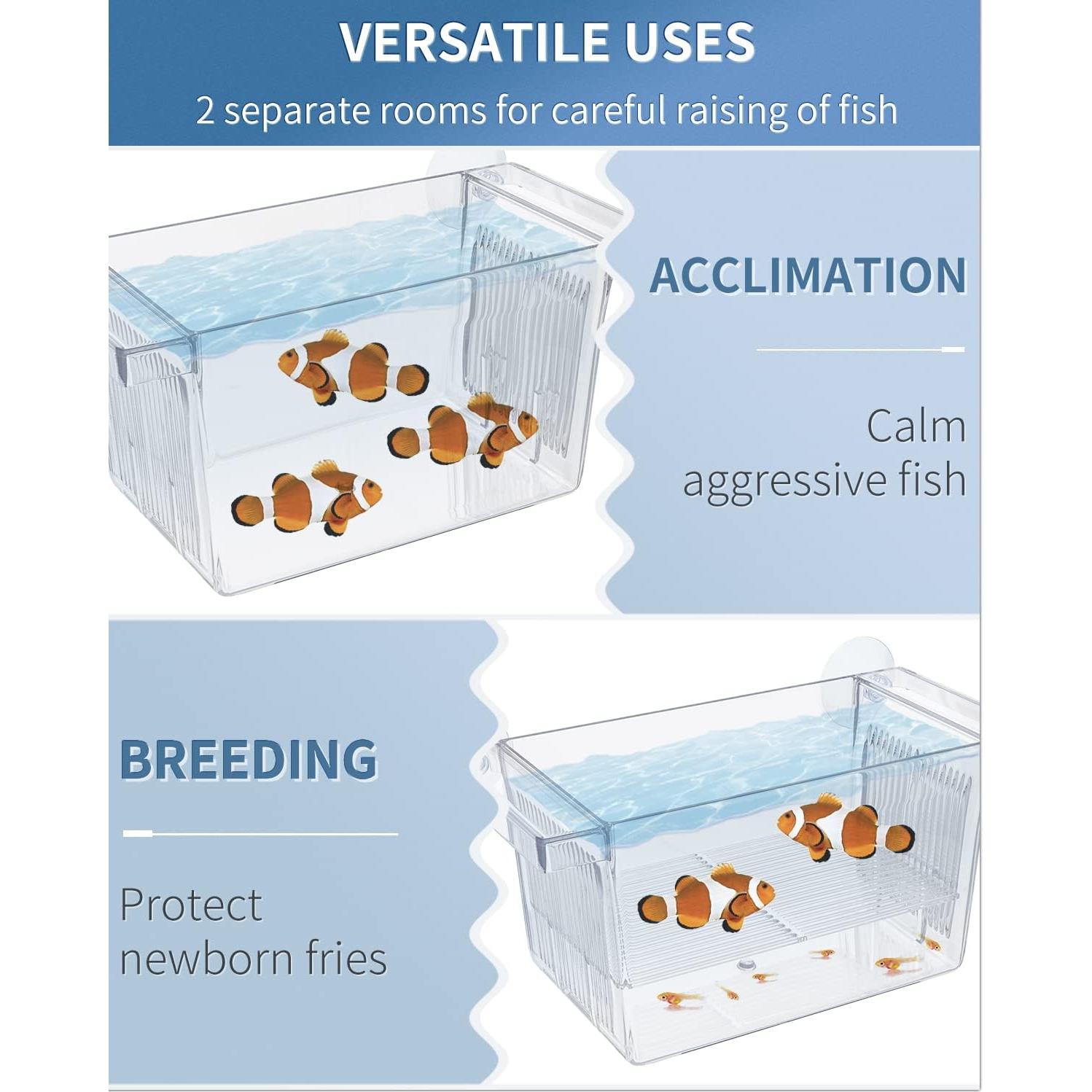 VERSATILE USES
2 separate rooms for careful raising of fish

ACCLIMATION

Calm aggressive fish

BREEDING

Protect newborn fries